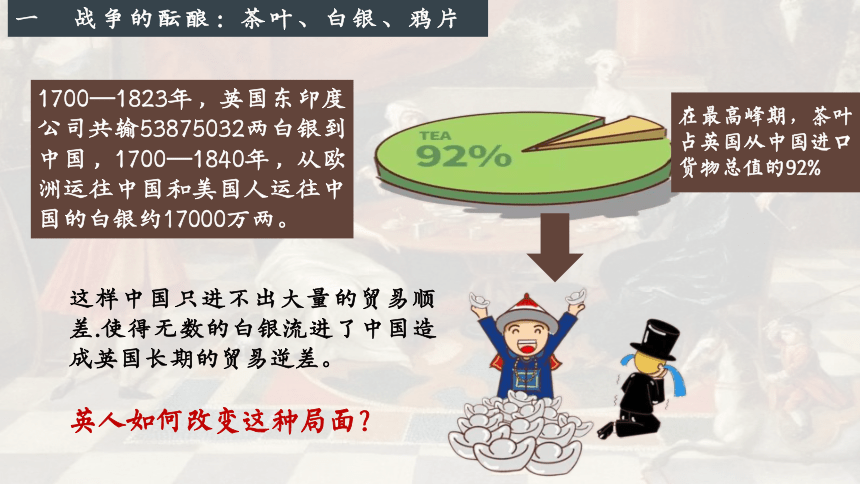 一　战争的酝酿：茶叶、白银、鸦片

1700—1823年，英国东印度公司共输53875032两白银到中国，1700—1840年，从欧洲运往中国和美国人运往中国的白银约17000万两。

TEA
92%

在最高峰期，茶叶占英国从中国进口货物总值的92%

这样中国只进不出大量的贸易顺差.使得无数的白银流进了中国造成英国长期的贸易逆差。

英人如何改变这种局面？